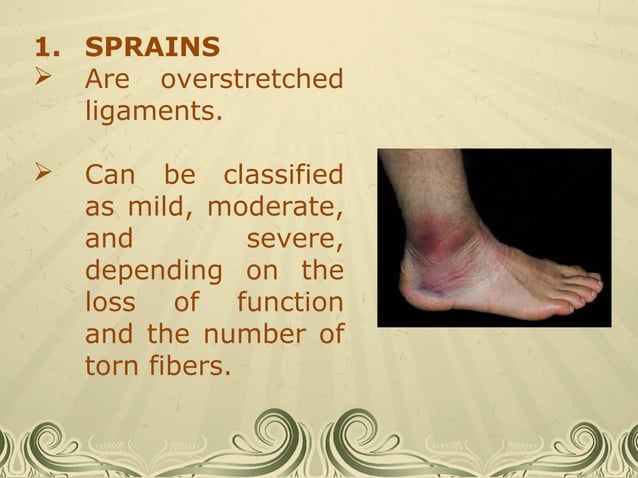 1. SPRAINS

➢ Are overstretched ligaments.

➢ Can be classified as mild, moderate, and severe, depending on the loss of function and the number of torn fibers.